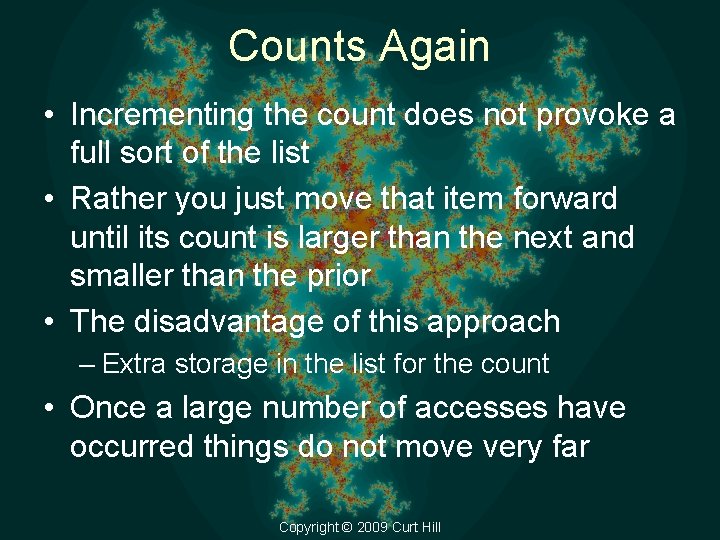 Counts Again

• Incrementing the count does not provoke a full sort of the list

• Rather you just move that item forward until its count is larger than the next and smaller than the prior

• The disadvantage of this approach

– Extra storage in the list for the count

• Once a large number of accesses have occurred things do not move very far

Copyright © 2009 Curt Hill